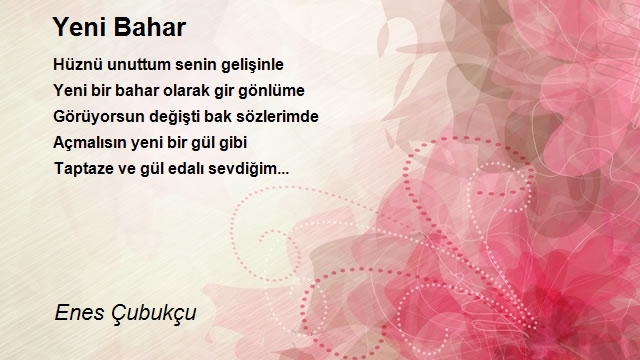 Yeni Bahar

Hüznü unuttum senin gelişinle
Yeni bir bahar olarak gir gönlüme
Görüyorsun değişti bak sözlerimde
Açmalısın yeni bir gül gibi
Taptaze ve gül edalı sevdiğim...

Enes Çubukçu